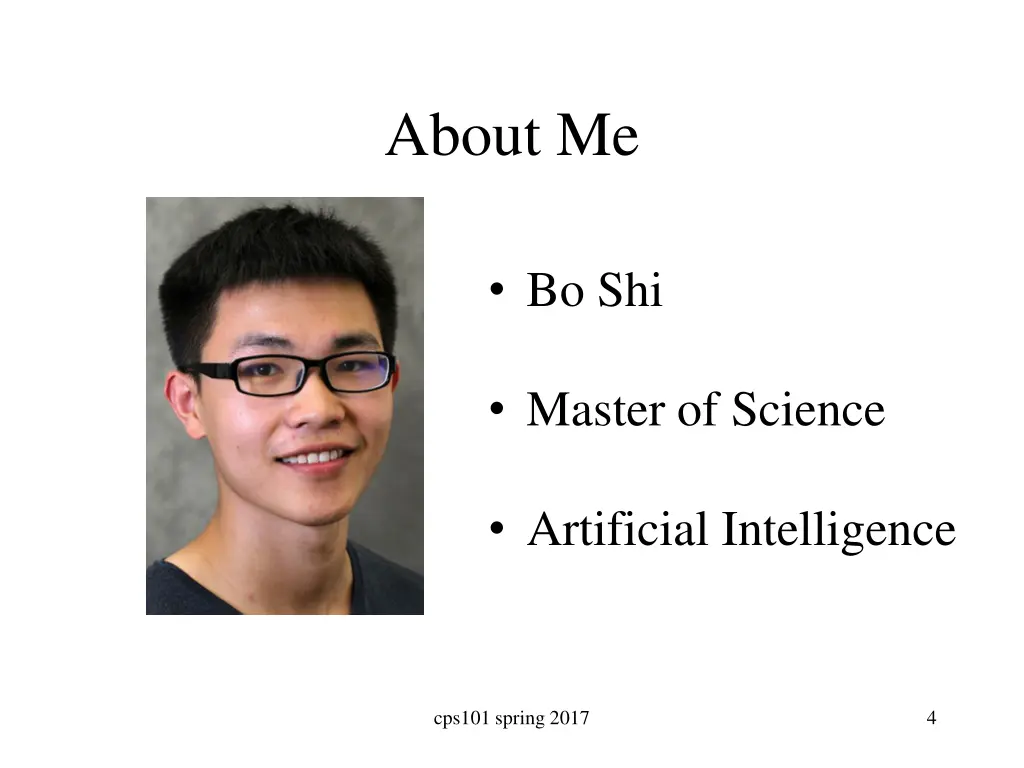 About Me

• Bo Shi

• Master of Science

• Artificial Intelligence

cps101 spring 2017

4